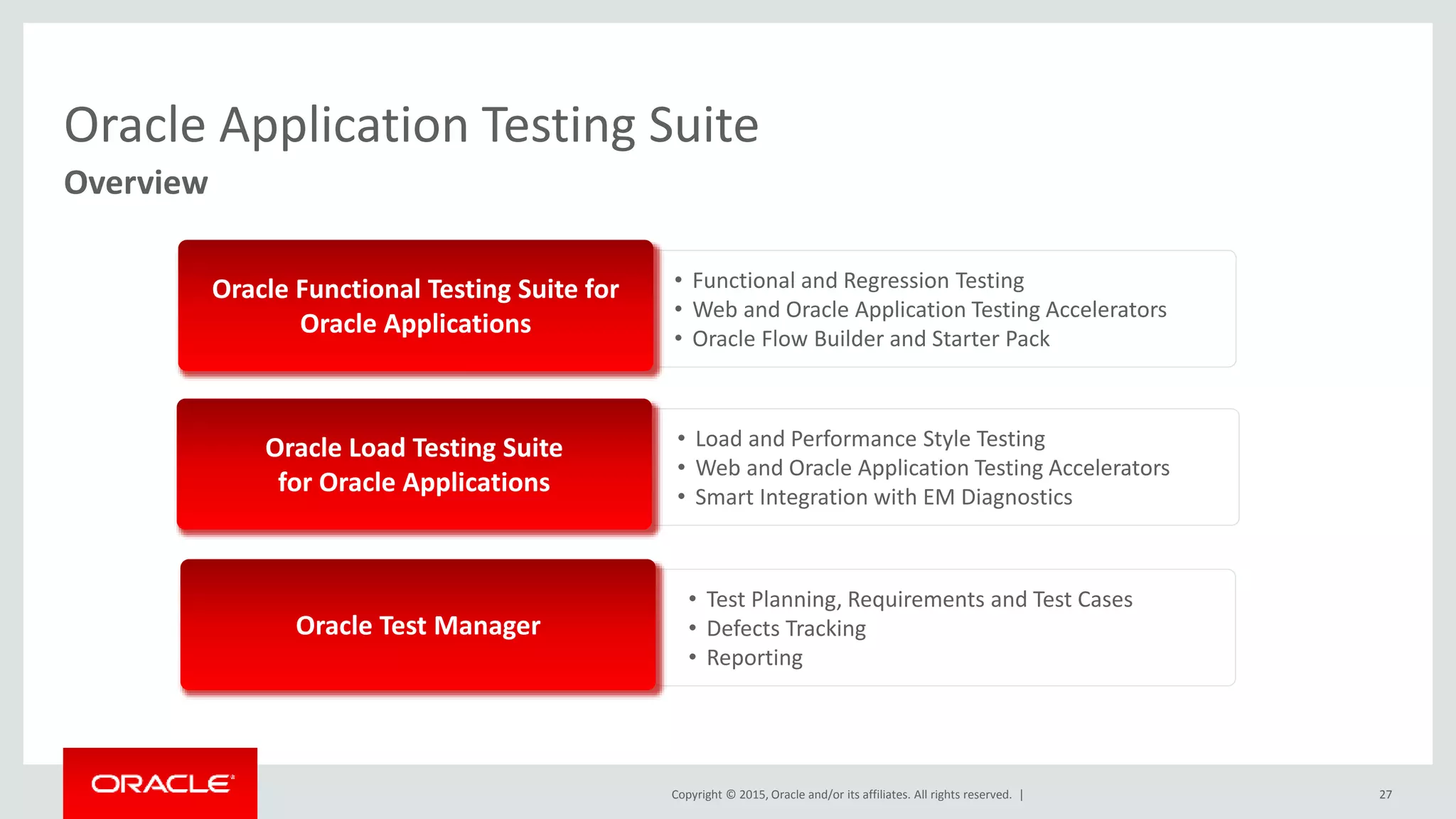 Oracle Application Testing Suite
Overview

Oracle Functional Testing Suite for Oracle Applications

• Functional and Regression Testing
• Web and Oracle Application Testing Accelerators
• Oracle Flow Builder and Starter Pack

Oracle Load Testing Suite for Oracle Applications

• Load and Performance Style Testing
• Web and Oracle Application Testing Accelerators
• Smart Integration with EM Diagnostics

Oracle Test Manager

• Test Planning, Requirements and Test Cases
• Defects Tracking
• Reporting

ORACLE

Copyright © 2015, Oracle and/or its affiliates. All rights reserved. |

27